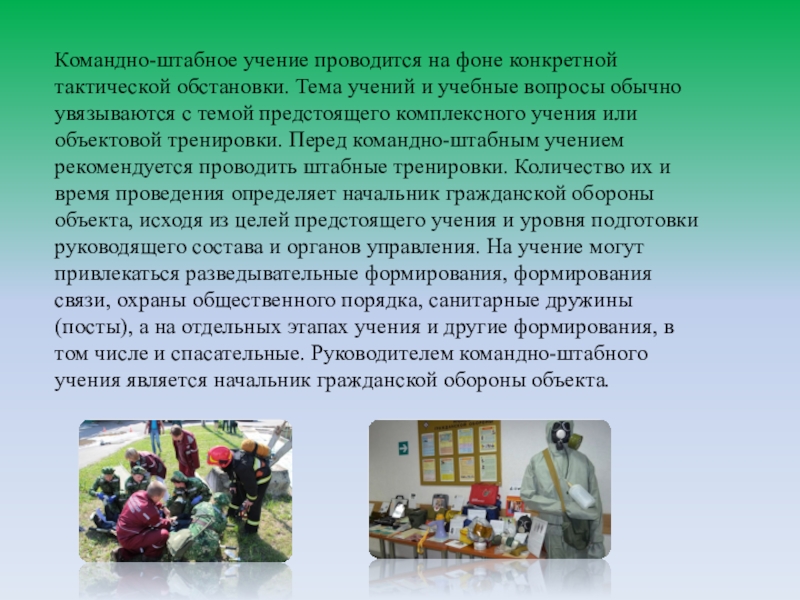 Командно-штабное учение проводится на фоне конкретной тактической обстановки. Тема учений и учебные вопросы обычно увязываются с темой предстоящего комплексного учения или объектовой тренировки. Перед командно-штабным учением рекомендуется проводить штабные тренировки. Количество их и время проведения определяет начальник гражданской обороны объекта, исходя из целей предстоящего учения и уровня подготовки руководящего состава и органов управления. На учение могут привлекаться разведывательные формирования, формирования связи, охраны общественного порядка, санитарные дружины (посты), а на отдельных этапах учения и другие формирования, в том числе и спасательные. Руководителем командно-штабного учения является начальник гражданской обороны объекта.